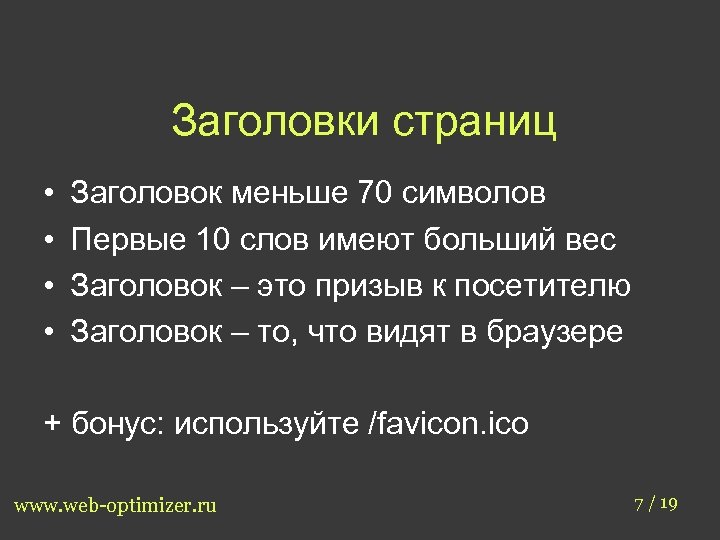 Заголовки страниц

• Заголовок меньше 70 символов
• Первые 10 слов имеют больший вес
• Заголовок – это призыв к посетителю
• Заголовок – то, что видят в браузере

+ бонус: используйте /favicon.ico

www.web-optimizer.ru

7 / 19